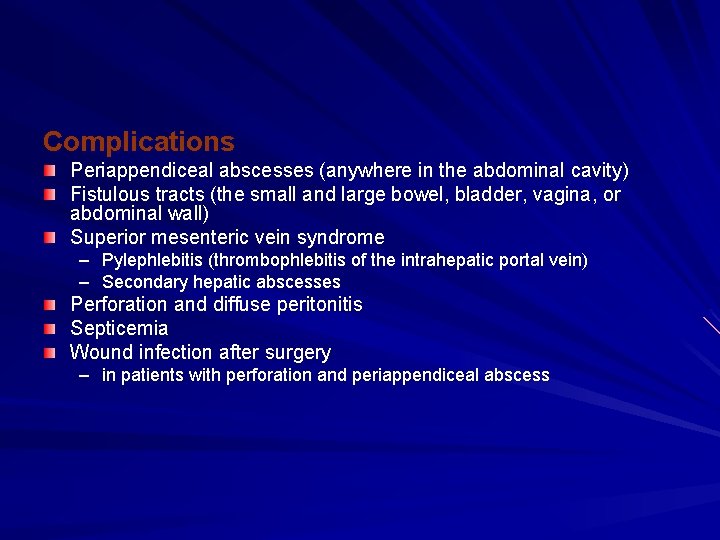 Complications

Periappendiceal abscesses (anywhere in the abdominal cavity)

Fistulous tracts (the small and large bowel, bladder, vagina, or abdominal wall)

Superior mesenteric vein syndrome
– Pylephlebitis (thrombophlebitis of the intrahepatic portal vein)
– Secondary hepatic abscesses

Perforation and diffuse peritonitis

Septicemia

Wound infection after surgery
– in patients with perforation and periappendiceal abscess